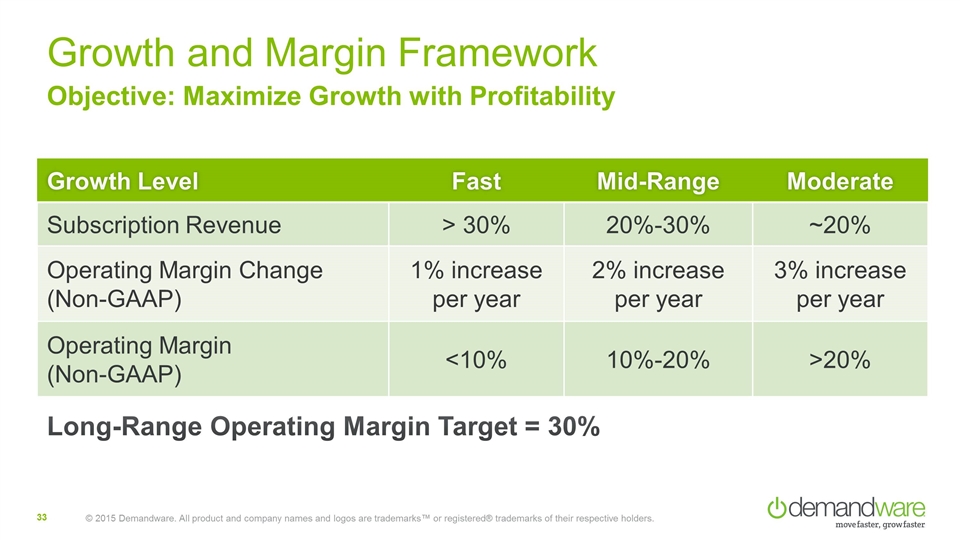 Growth and Margin Framework
Objective: Maximize Growth with Profitability

| Growth Level | Fast | Mid-Range | Moderate |
|---|---|---|---|
| Subscription Revenue | > 30% | 20%-30% | ~20% |
| Operating Margin Change (Non-GAAP) | 1% increase per year | 2% increase per year | 3% increase per year |
| Operating Margin (Non-GAAP) | <10% | 10%-20% | >20% |

Long-Range Operating Margin Target = 30%

33 © 2015 Demandware. All product and company names and logos are trademarks™ or registered® trademarks of their respective holders.

demandware
move faster, grow faster